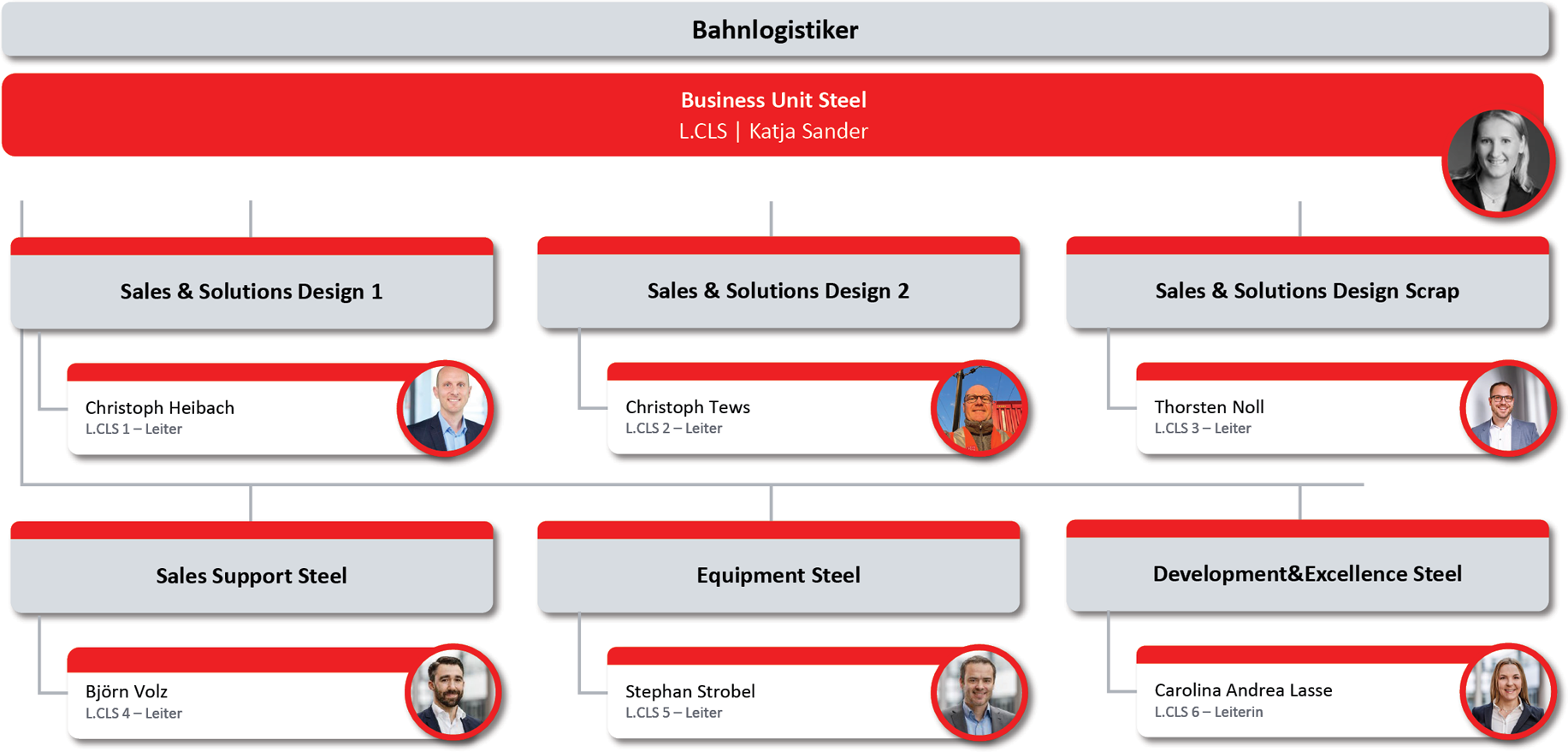 Bahnlogistiker

Business Unit Steel
L.CLS | Katja Sander

Sales & Solutions Design 1

Christoph Heibach
L.CLS 1 – Leiter

Sales & Solutions Design 2

Christoph Tews
L.CLS 2 – Leiter

Sales & Solutions Design Scrap

Thorsten Noll
L.CLS 3 – Leiter

Sales Support Steel

Björn Volz
L.CLS 4 – Leiter

Equipment Steel

Stephan Strobel
L.CLS 5 – Leiter

Development&Excellence Steel

Carolina Andrea Lasse
L.CLS 6 – Leiterin